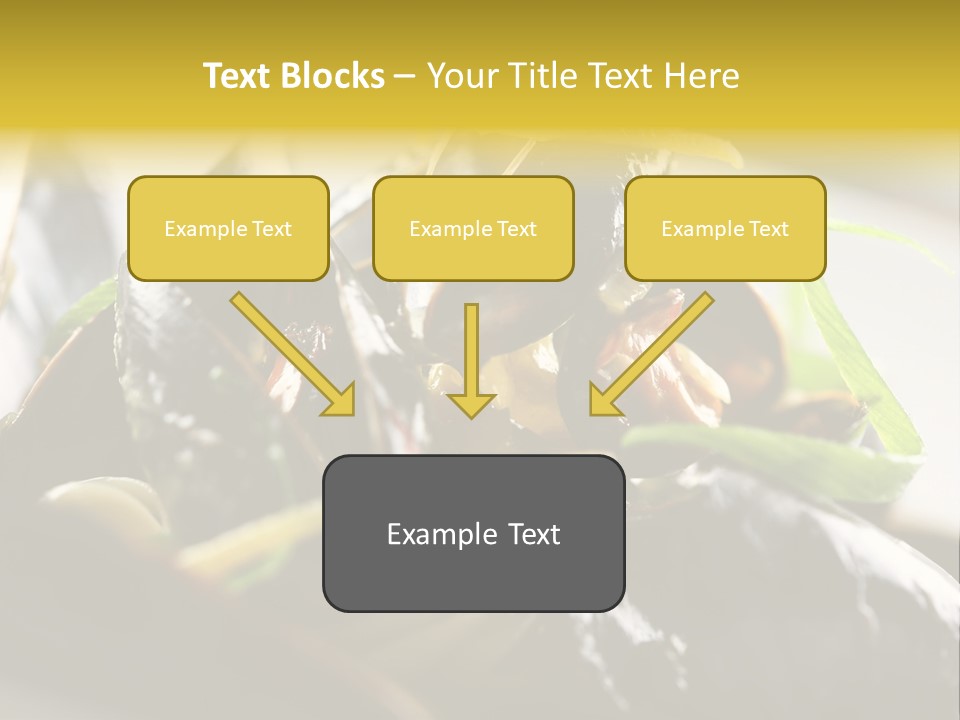 Text Blocks – Your Title Text Here

Example Text

Example Text

Example Text

Example Text